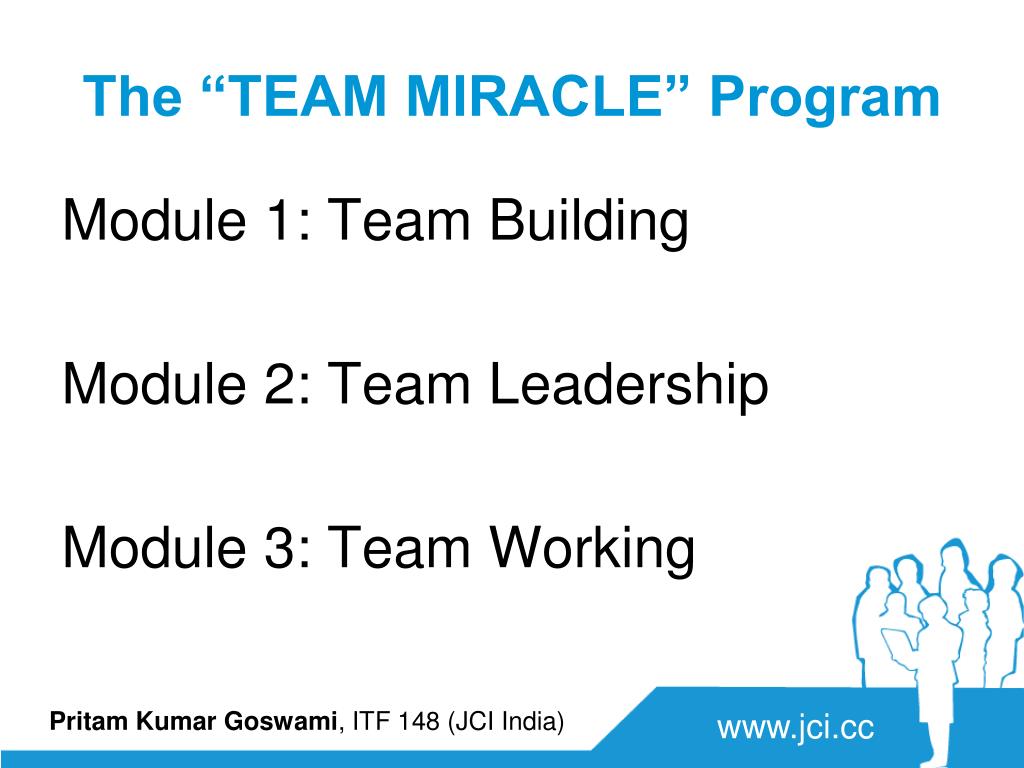 The “TEAM MIRACLE” Program

Module 1: Team Building

Module 2: Team Leadership

Module 3: Team Working

Pritam Kumar Goswami, ITF 148 (JCI India)

www.jci.cc